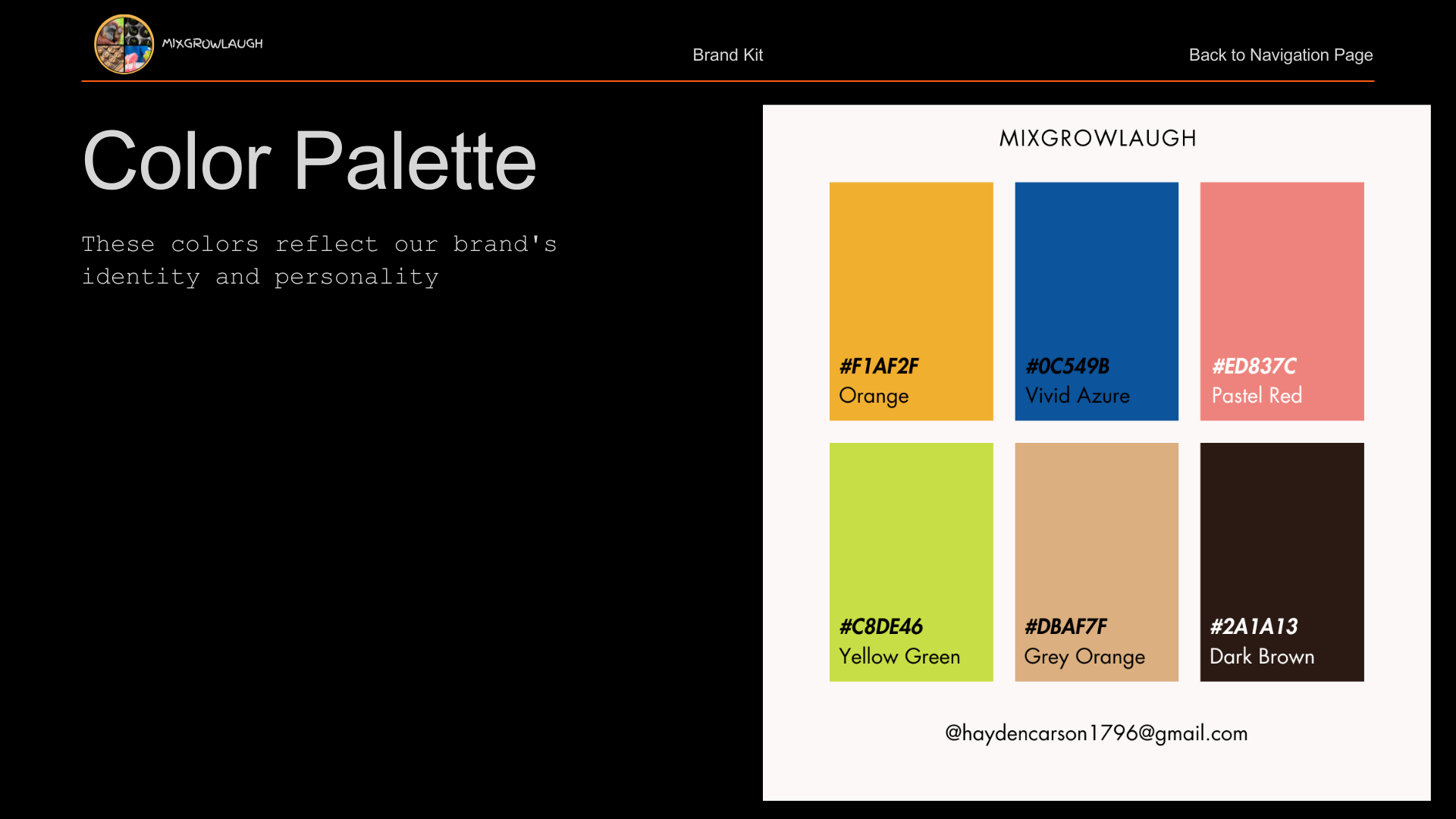 MIXGROWLAUGH

Brand Kit

Back to Navigation Page

Color Palette

These colors reflect our brand's identity and personality

MIXGROWLAUGH

#F1AF2F
Orange

#0C549B
Vivid Azure

#ED837C
Pastel Red

#C8DE46
Yellow Green

#DBAF7F
Grey Orange

#2A1A13
Dark Brown

@haydencarson1796@gmail.com